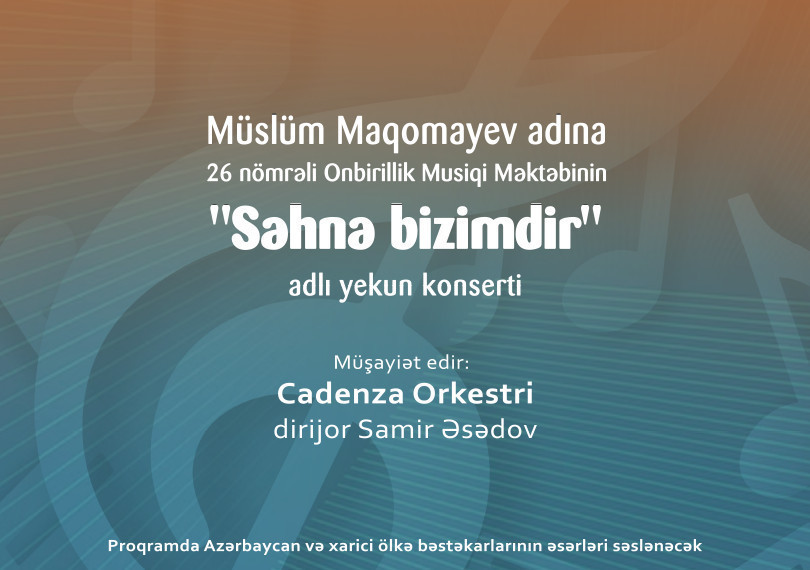 Müslüm Maqomayev adına
26 nömrəli Onbirillik Musiqi Məktəbinin
"Səhnə bizimdir"
adlı yekun konserti

Müşayiət edir:
Cadenza Orkestri
dirijor Samir Əsədov

Proqramda Azərbaycan və xarici ölkə bəstəkarlarının əsərləri səslənəcək